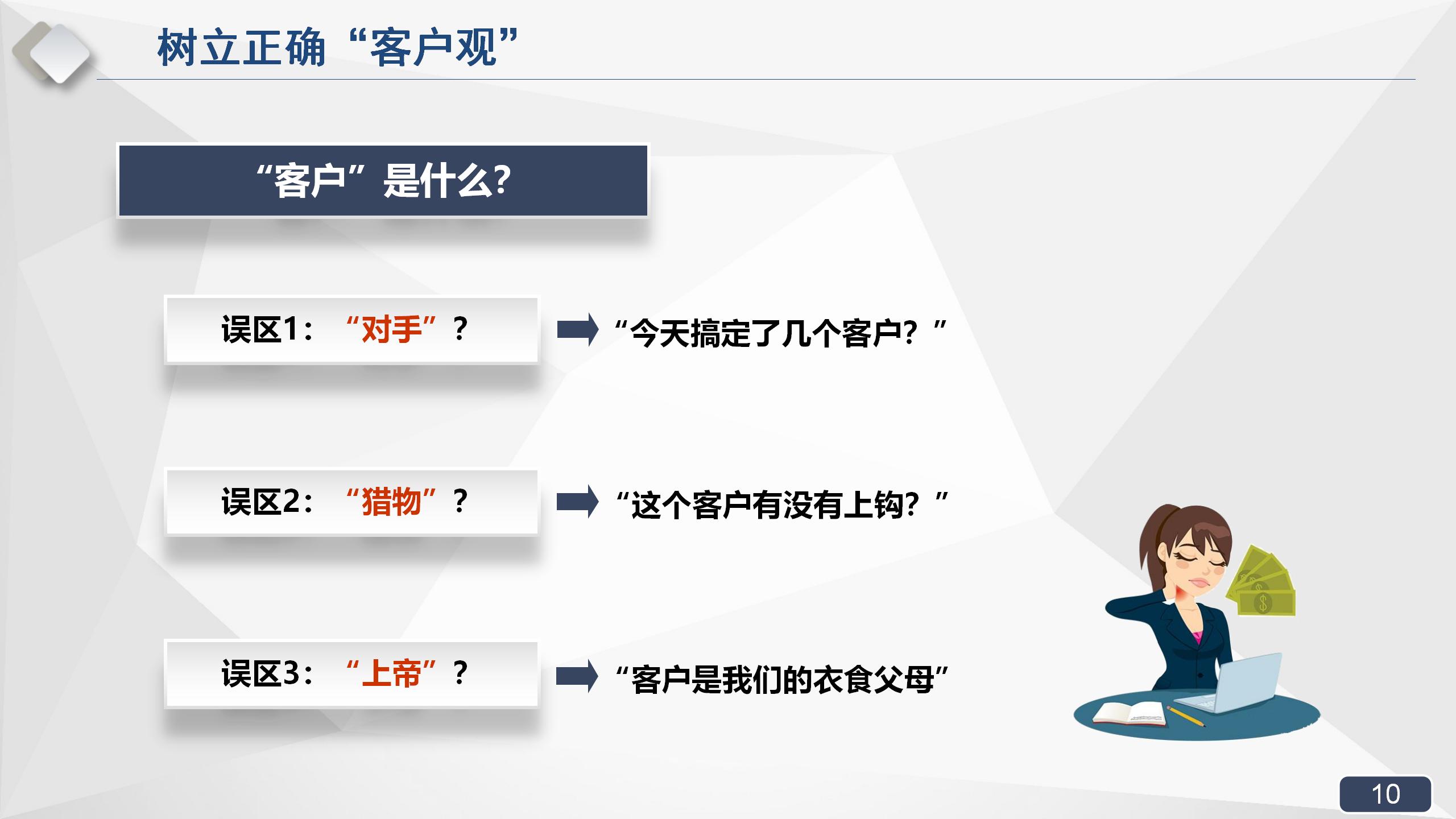 树立正确“客户观”

“客户”是什么?

误区1：“对手”？

“今天搞定了几个客户？”

误区2：“猎物”？

“这个客户有没有上钩？”

误区3：“上帝”？

“客户是我们的衣食父母”

10